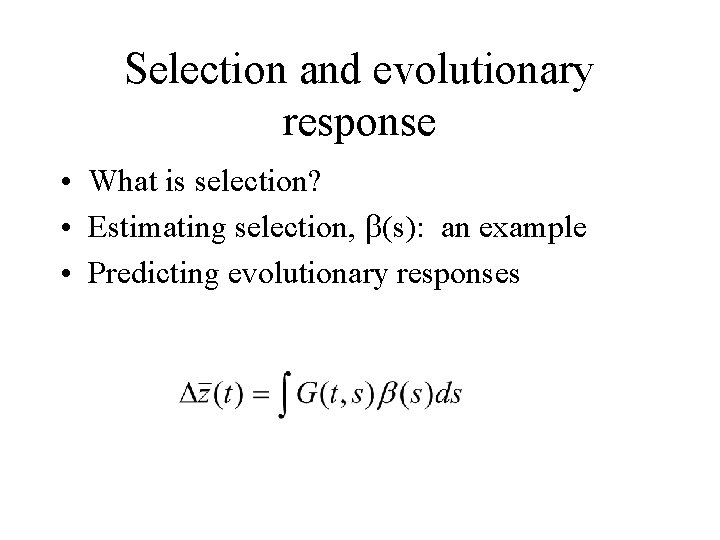 Selection and evolutionary response

• What is selection?
• Estimating selection, $\beta(s)$: an example
• Predicting evolutionary responses

$\Delta\bar{z}(t) = \int G(t,s)\beta(s)ds$